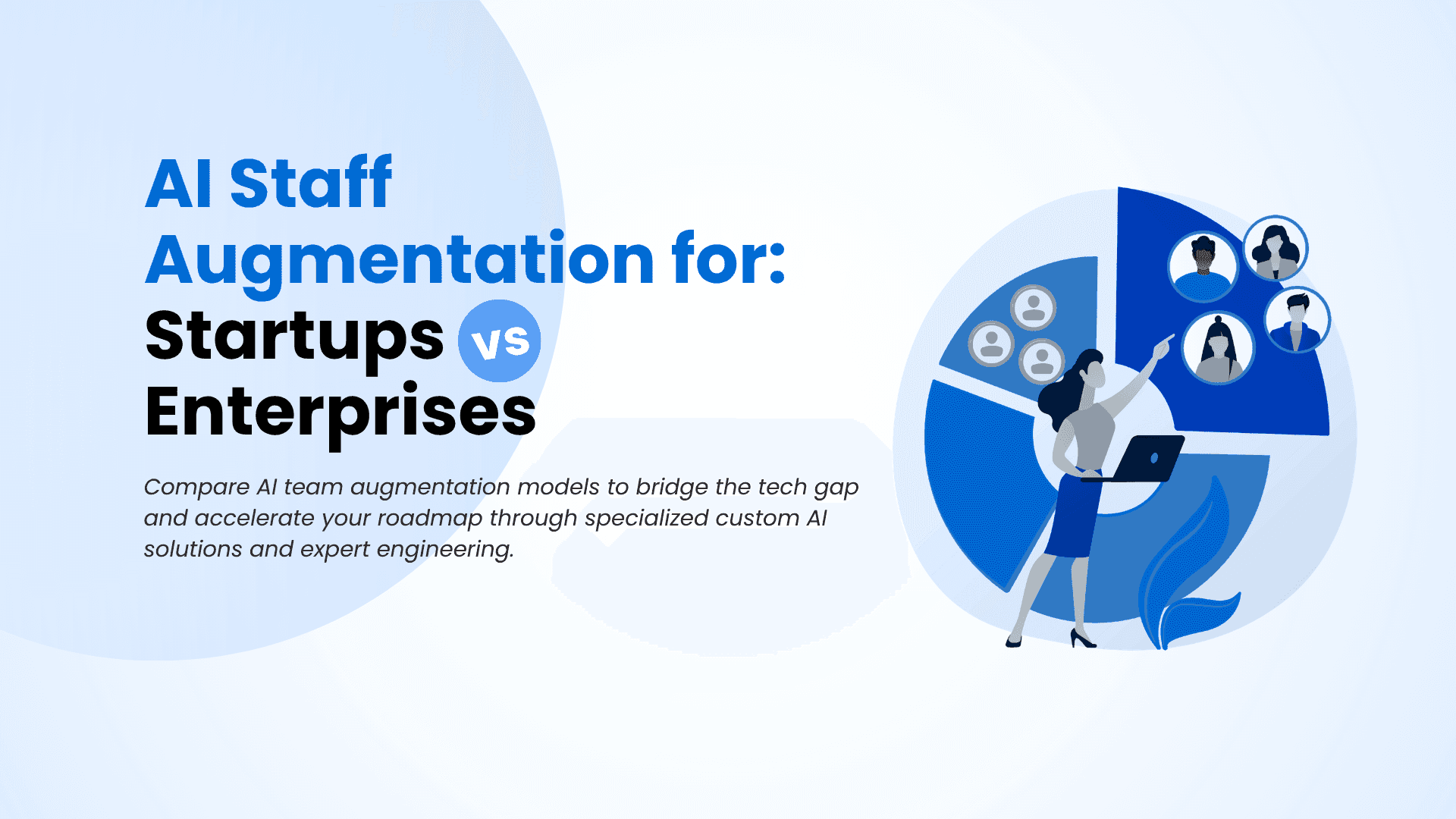 AI Staff Augmentation for: Startups vs Enterprises

Compare AI team augmentation models to bridge the tech gap and accelerate your roadmap through specialized custom AI solutions and expert engineering.